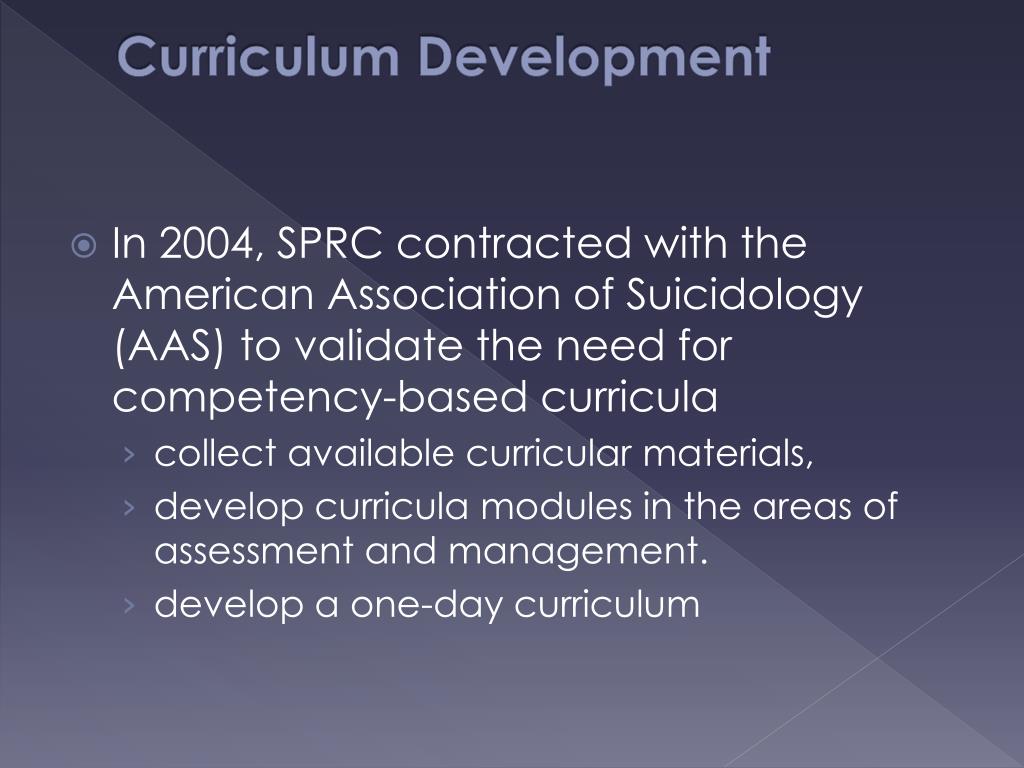 Curriculum Development

In 2004, SPRC contracted with the American Association of Suicidology (AAS) to validate the need for competency-based curricula

› collect available curricular materials,
› develop curricula modules in the areas of assessment and management.
› develop a one-day curriculum